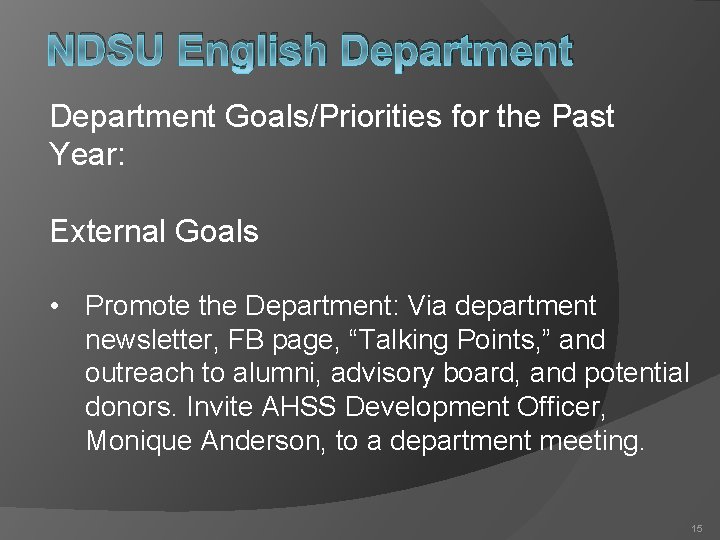 NDSU English Department

Department Goals/Priorities for the Past Year:

External Goals

• Promote the Department: Via department newsletter, FB page, “Talking Points,” and outreach to alumni, advisory board, and potential donors. Invite AHSS Development Officer, Monique Anderson, to a department meeting.

15